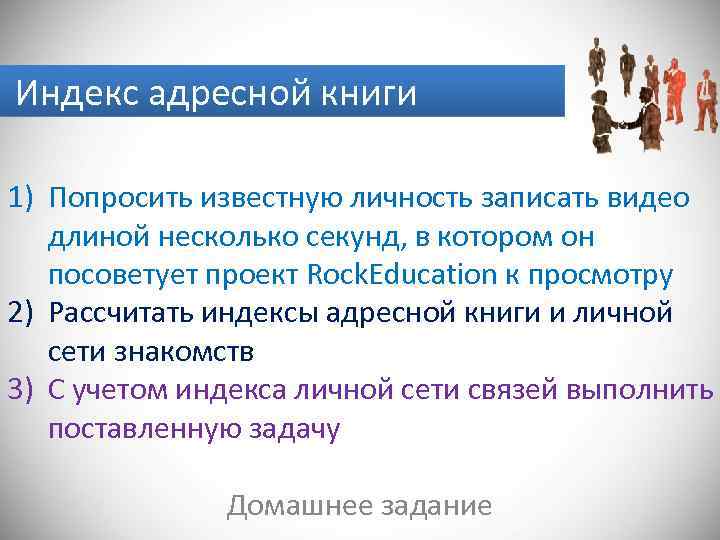 Индекс адресной книги

1) Попросить известную личность записать видео длиной несколько секунд, в котором он посоветует проект RockEducation к просмотру
2) Рассчитать индексы адресной книги и личной сети знакомств
3) С учетом индекса личной сети связей выполнить поставленную задачу

Домашнее задание